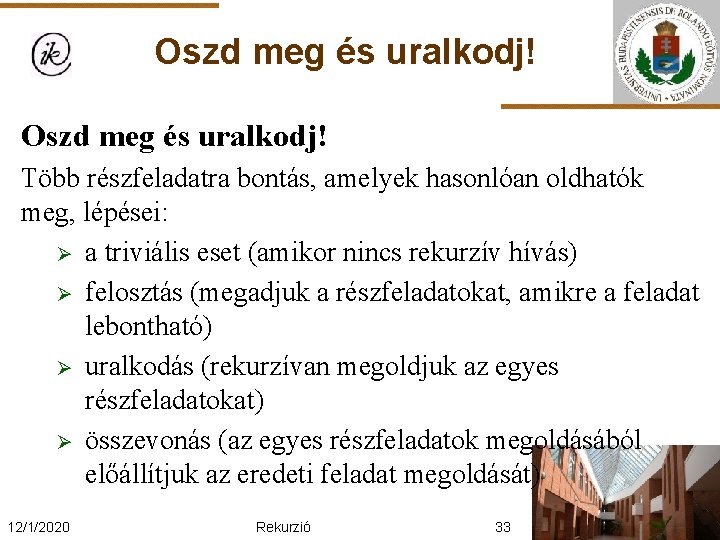 ik

Oszd meg és uralkodj!

UNIVERSITAS BUDAPESTINENSIS DE ROLANDO EÖTVÖS NOMINATA

Oszd meg és uralkodj!

Több részfeladatra bontás, amelyek hasonlóan oldhatók meg, lépései:

➢ a triviális eset (amikor nincs rekurzív hívás)

➢ felosztás (megadjuk a részfeladatokat, amikre a feladat lebontható)

➢ uralkodás (rekurzívan megoldjuk az egyes részfeladatokat)

➢ összevonás (az egyes részfeladatok megoldásából előállítjuk az eredeti feladat megoldását)

12/1/2020 Rekurzió 33